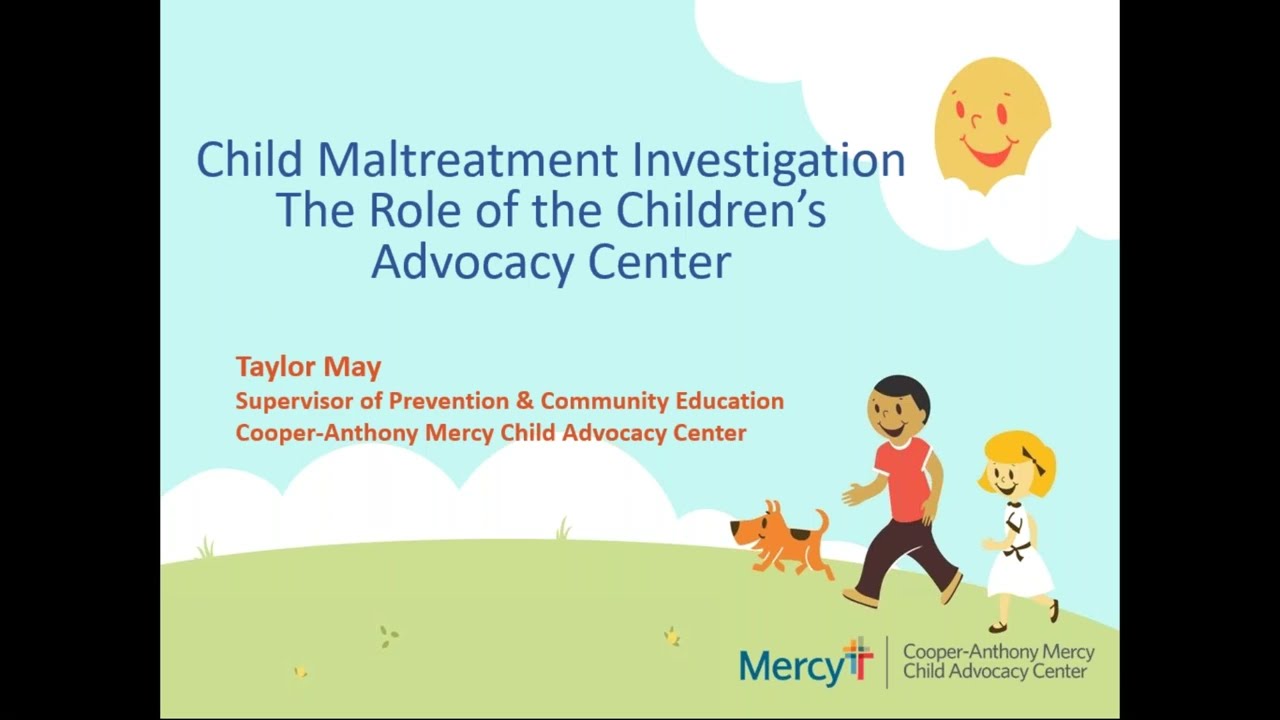 Child Maltreatment Investigation
The Role of the Children's Advocacy Center

Taylor May
Supervisor of Prevention & Community Education
Cooper-Anthony Mercy Child Advocacy Center

Mercy
Cooper-Anthony Mercy Child Advocacy Center